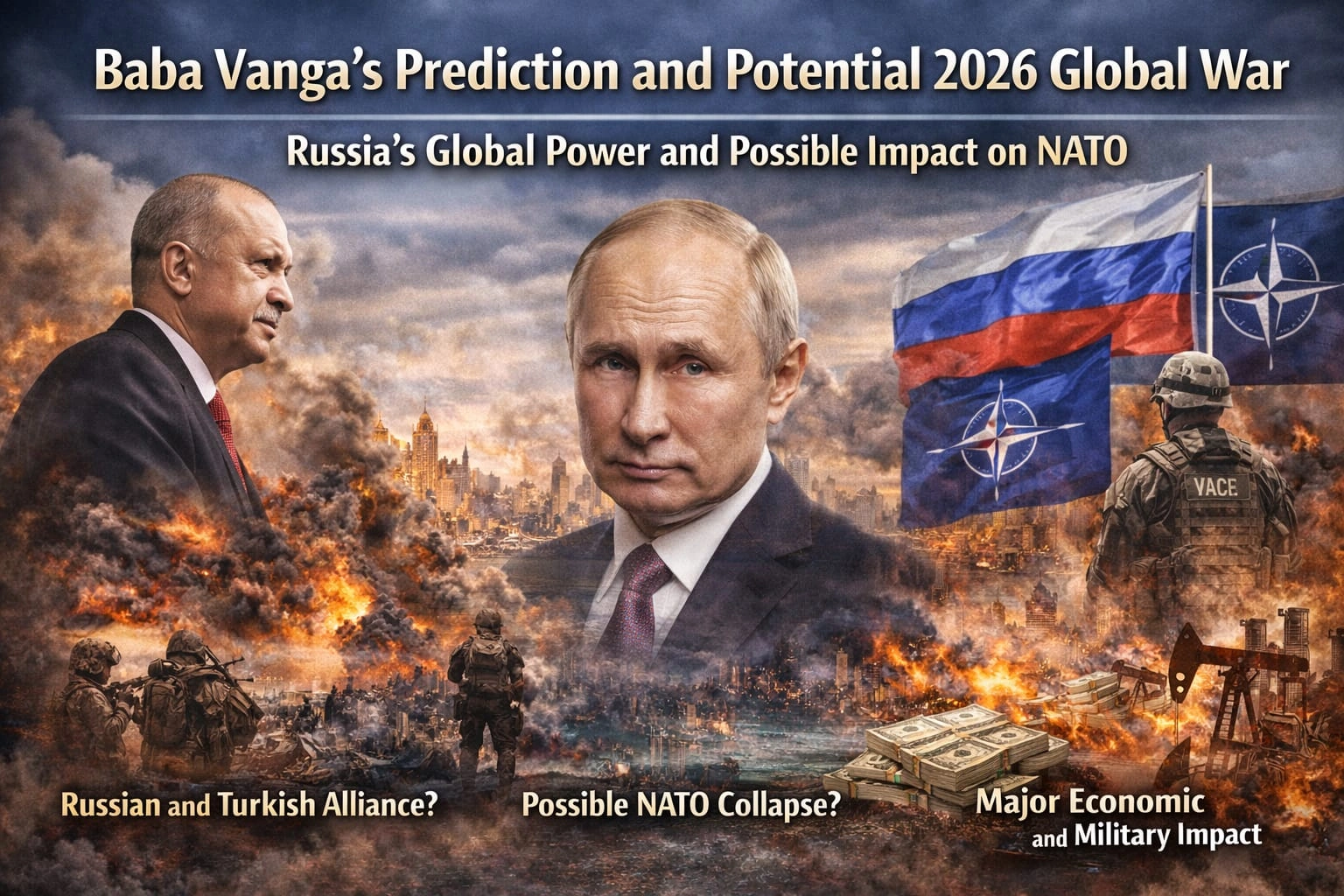 Baba Vanga's Prediction and Potential 2026 Global War

Russia's Global Power and Possible Impact on NATO

VACE

Russian and Turkish Alliance?

Possible NATO Collapse?

Major Economic and Military Impact